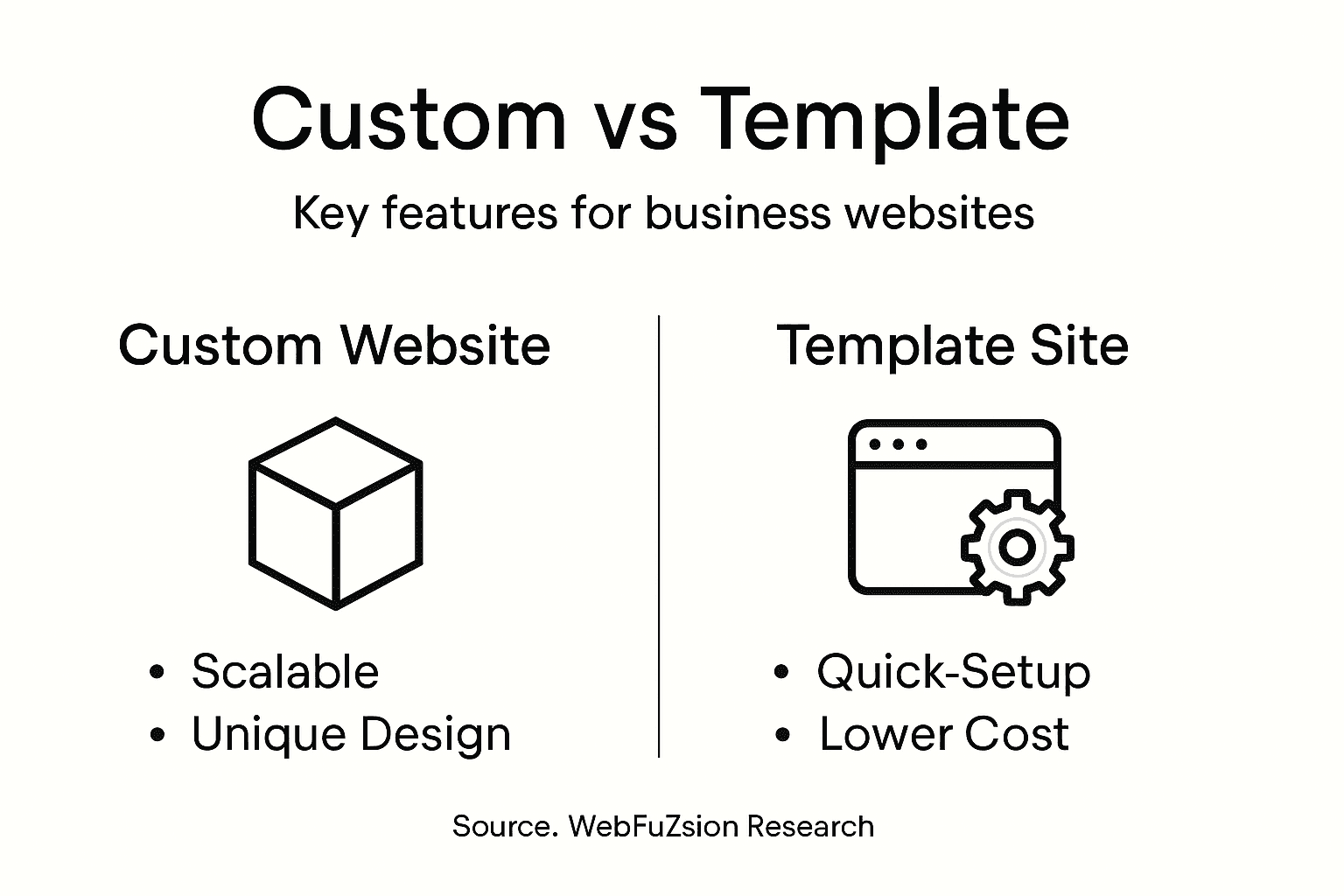 Custom vs Template

Key features for business websites

Custom Website

• Scalable
• Unique Design

Template Site

• Quick-Setup
• Lower Cost

Source. WebFuZsion Research